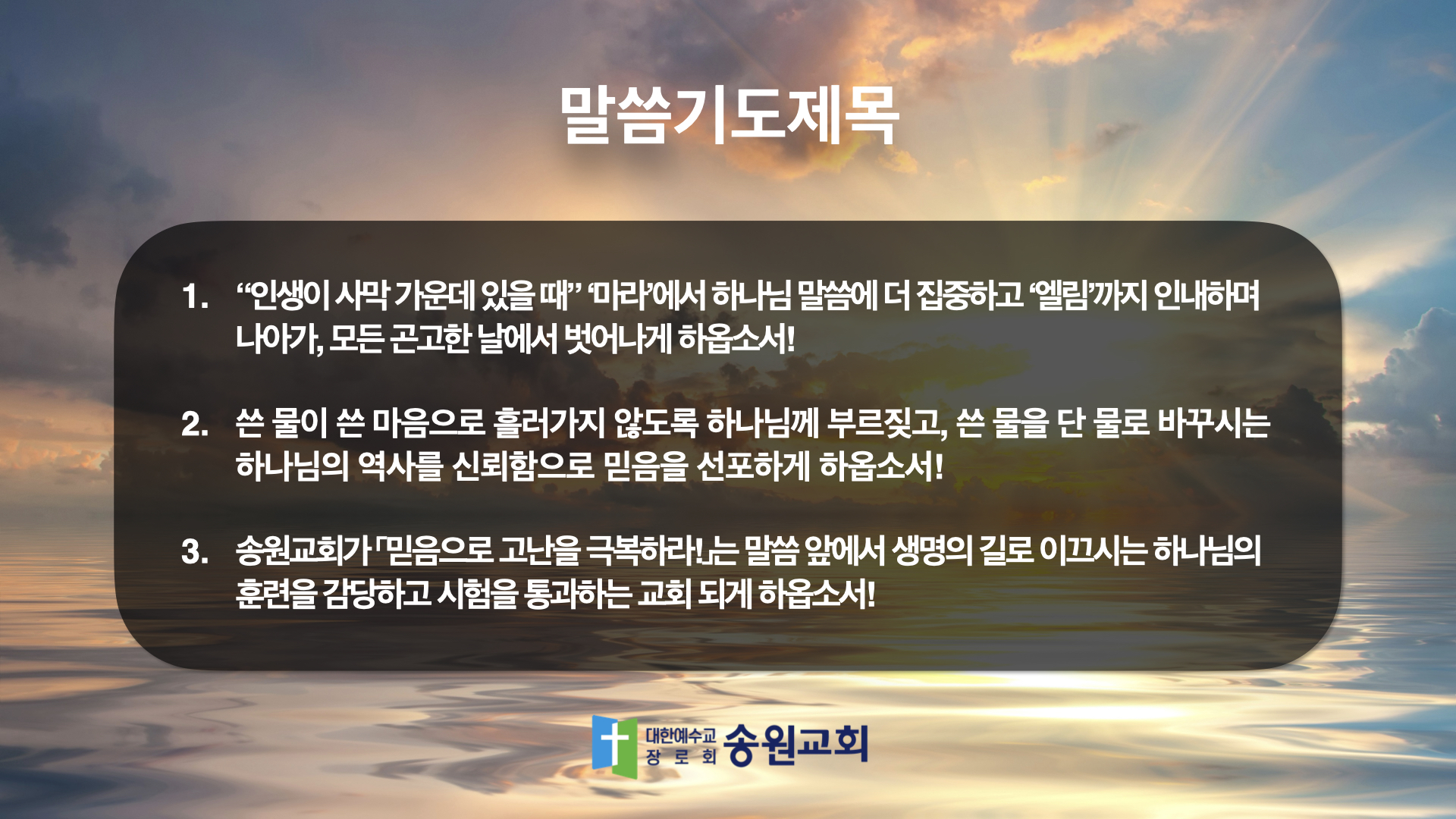 말씀기도제목

1. “인생이 사막 가운데 있을 때” ‘마라’에서 하나님 말씀에 더 집중하고 ‘엘림’까지 인내하며 나아가, 모든 곤고한 날에서 벗어나게 하옵소서!

2. 쓴 물이 쓴 마음으로 흘러가지 않도록 하나님께 부르짖고, 쓴 물을 단 물로 바꾸시는 하나님의 역사를 신뢰함으로 믿음을 선포하게 하옵소서!

3. 송원교회가 「믿음으로 고난을 극복하라!」는 말씀 앞에서 생명의 길로 이끄시는 하나님의 훈련을 감당하고 시험을 통과하는 교회 되게 하옵소서!

대한예수교 장로회 송원교회